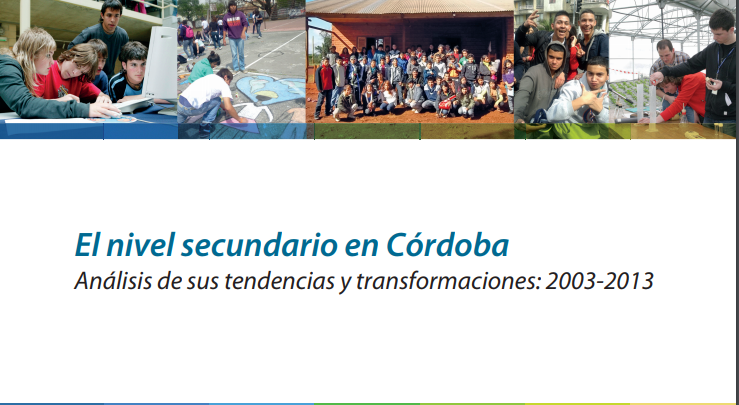 El nivel secundario en Córdoba
Análisis de sus tendencias y transformaciones: 2003-2013